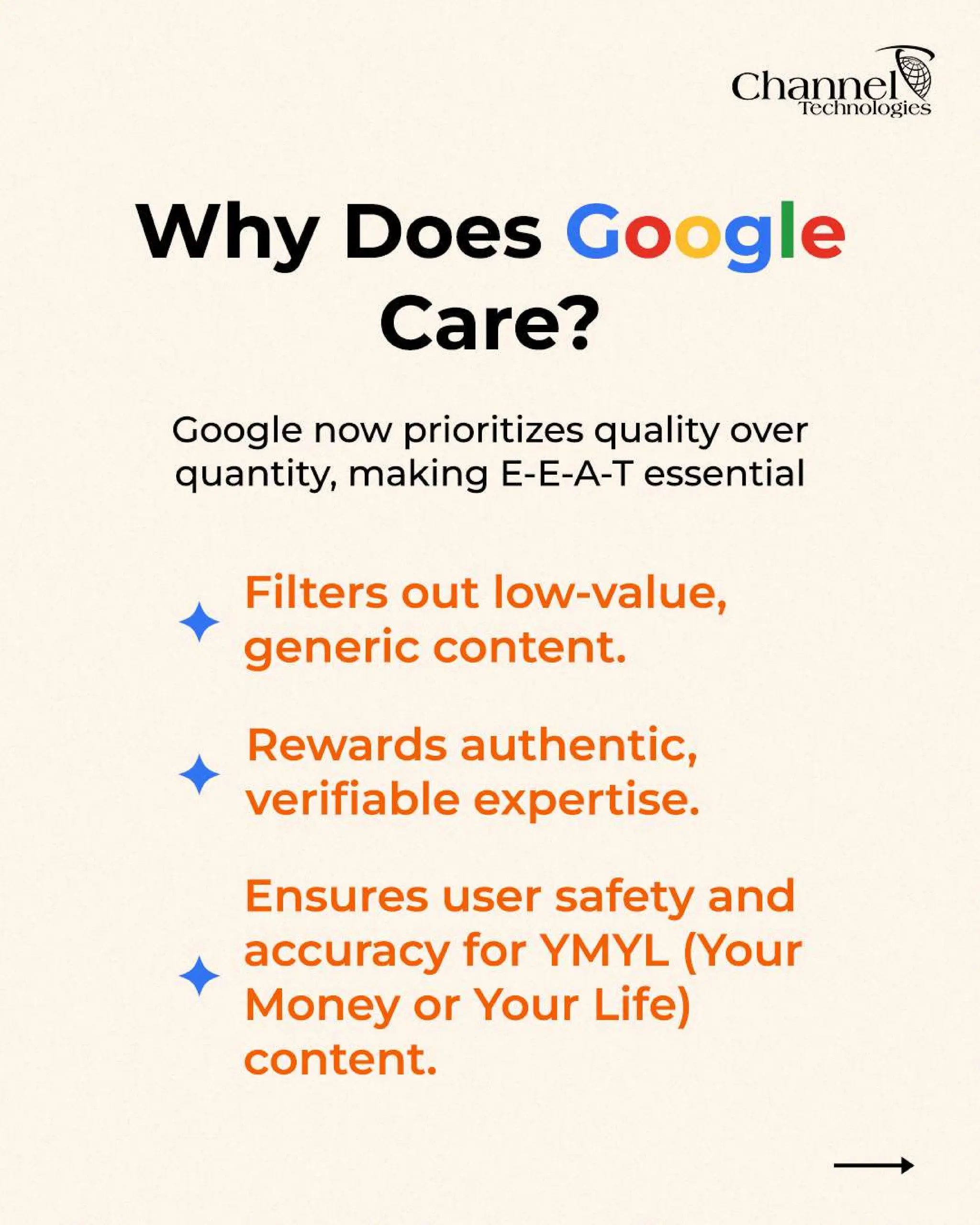 Channel Technologies

Why Does Google Care?

Google now prioritizes quality over quantity, making E-E-A-T essential

Filters out low-value, generic content.

Rewards authentic, verifiable expertise.

Ensures user safety and accuracy for YMYL (Your Money or Your Life) content.